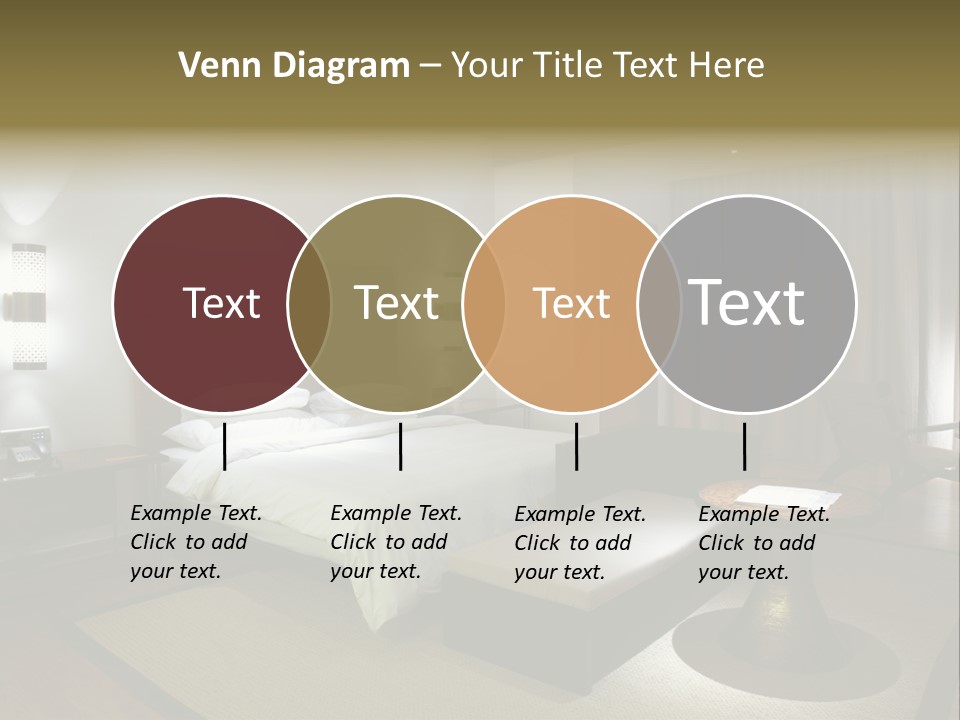 Venn Diagram – Your Title Text Here

Text

Text

Text

Text

Example Text. Click to add your text.

Example Text. Click to add your text.

Example Text. Click to add your text.

Example Text. Click to add your text.